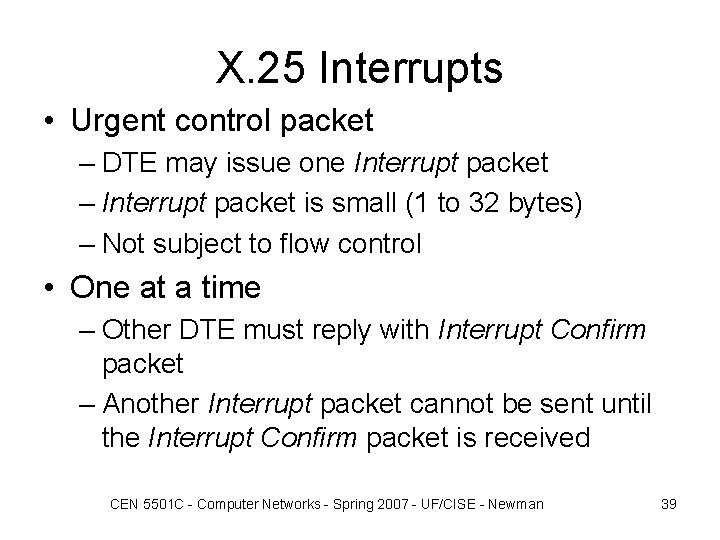 X.25 Interrupts

• Urgent control packet
– DTE may issue one Interrupt packet
– Interrupt packet is small (1 to 32 bytes)
– Not subject to flow control

• One at a time
– Other DTE must reply with Interrupt Confirm packet
– Another Interrupt packet cannot be sent until the Interrupt Confirm packet is received

CEN 5501C - Computer Networks - Spring 2007 - UF/CISE - Newman

39